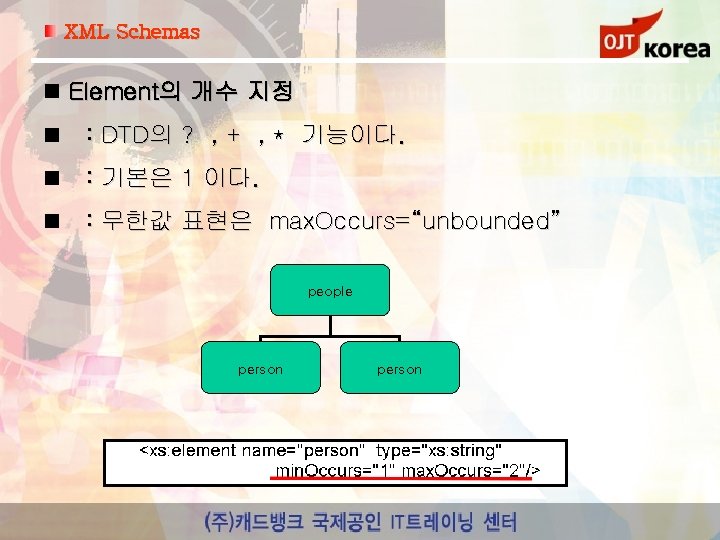 XML Schemas

OJT korea

■ Element의 개수 지정

■ : DTD의 ? , + , * 기능이다.

■ : 기본은 1 이다.

■ : 무한값 표현은 maxOccurs="unbounded"

people

person

person

<xs:element name="person" type="xs:string" minOccurs="1" maxOccurs="2"/>

(주)캐드뱅크 국제공인 IT트레이닝 센터